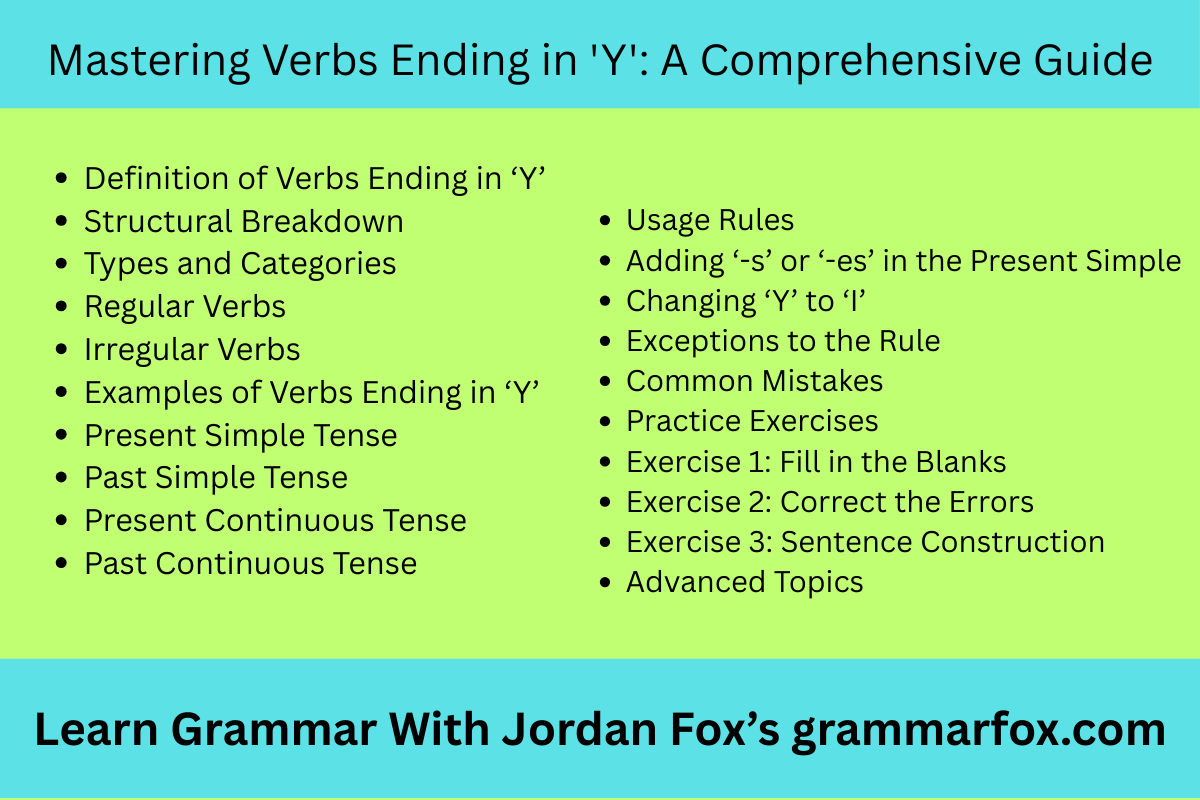 Mastering Verbs Ending in 'Y': A Comprehensive Guide

- Definition of Verbs Ending in ‘Y’
- Structural Breakdown
- Types and Categories
- Regular Verbs
- Irregular Verbs
- Examples of Verbs Ending in ‘Y’
- Present Simple Tense
- Past Simple Tense
- Present Continuous Tense
- Past Continuous Tense

- Usage Rules
- Adding ‘-s’ or ‘-es’ in the Present Simple
- Changing ‘Y’ to ‘I’
- Exceptions to the Rule
- Common Mistakes
- Practice Exercises
- Exercise 1: Fill in the Blanks
- Exercise 2: Correct the Errors
- Exercise 3: Sentence Construction
- Advanced Topics

Learn Grammar With Jordan Fox’s grammarfox.com